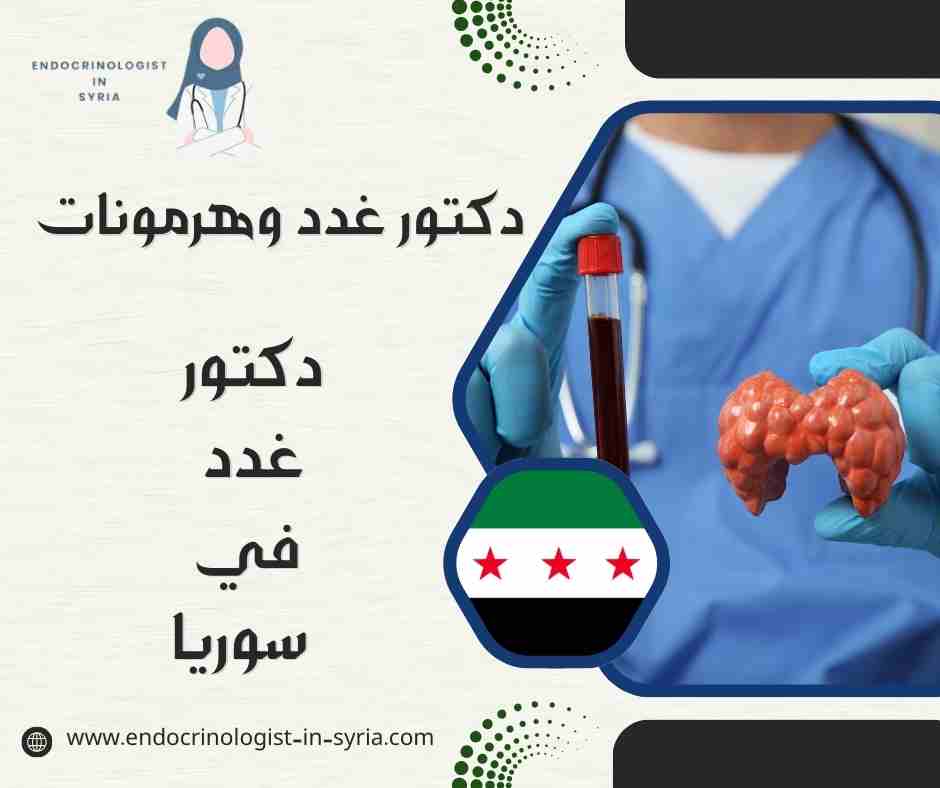 ENDOCRINOLOGIST
IN
SYRIA

دكتور غدد وهرمونات

دكتور
غدد
في
سوريا

www.endocrinologist-in-syria.com